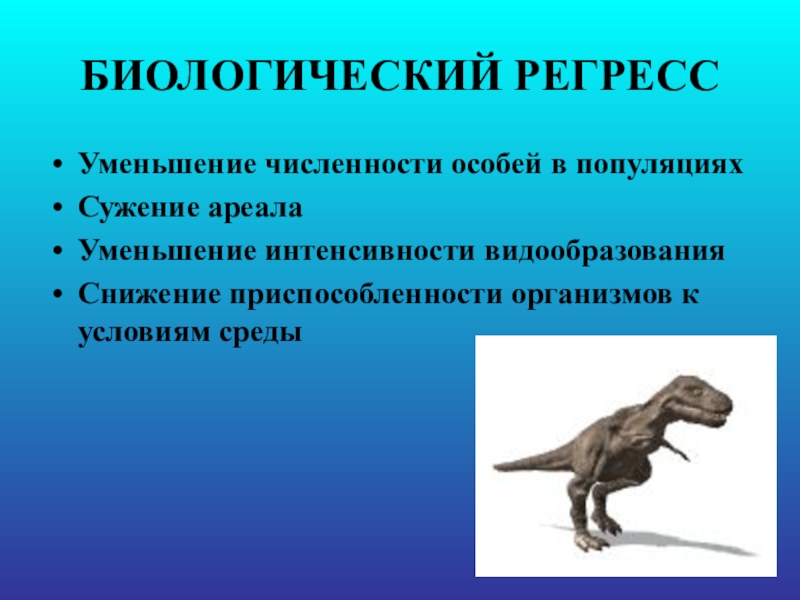 БИОЛОГИЧЕСКИЙ РЕГРЕСС

• Уменьшение численности особей в популяциях
• Сужение ареала
• Уменьшение интенсивности видообразования
• Снижение приспособленности организмов к условиям среды